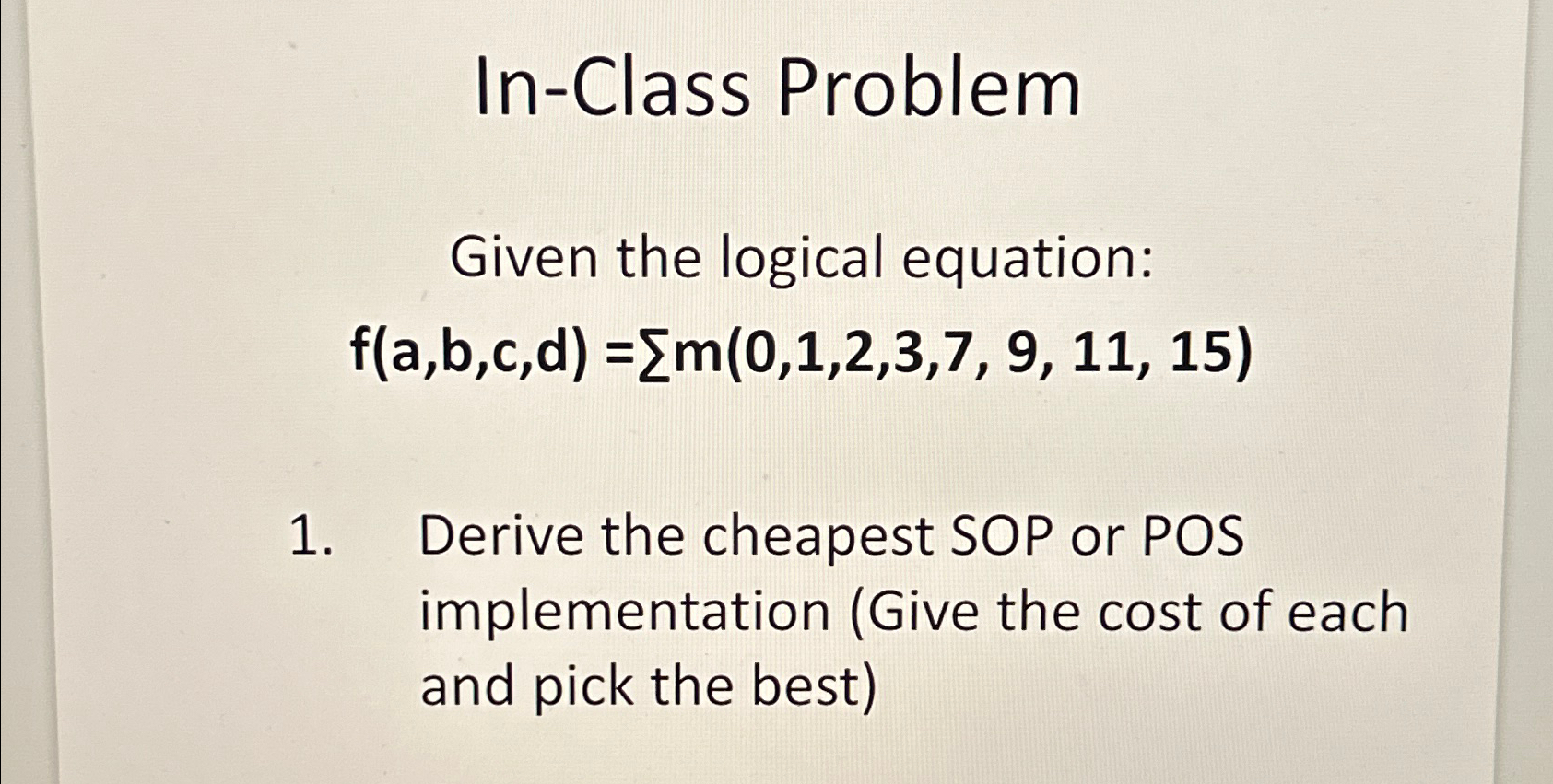 In-Class Problem

Given the logical equation:

$f(a,b,c,d) = \sum m(0,1,2,3,7, 9, 11, 15)$

1. Derive the cheapest SOP or POS implementation (Give the cost of each and pick the best)